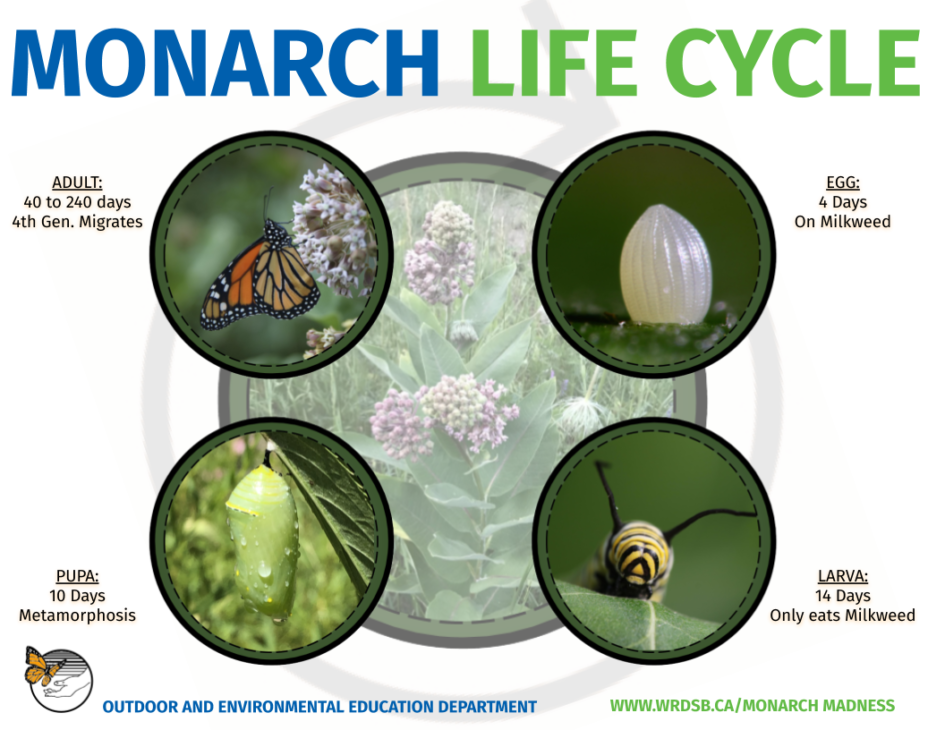 MONARCH LIFE CYCLE

ADULT:
40 to 240 days
4th Gen. Migrates

EGG:
4 Days
On Milkweed

PUPA:
10 Days
Metamorphosis

LARVA:
14 Days
Only eats Milkweed

OUTDOOR AND ENVIRONMENTAL EDUCATION DEPARTMENT

WWW.WRDSB.CA/MONARCH MADNESS